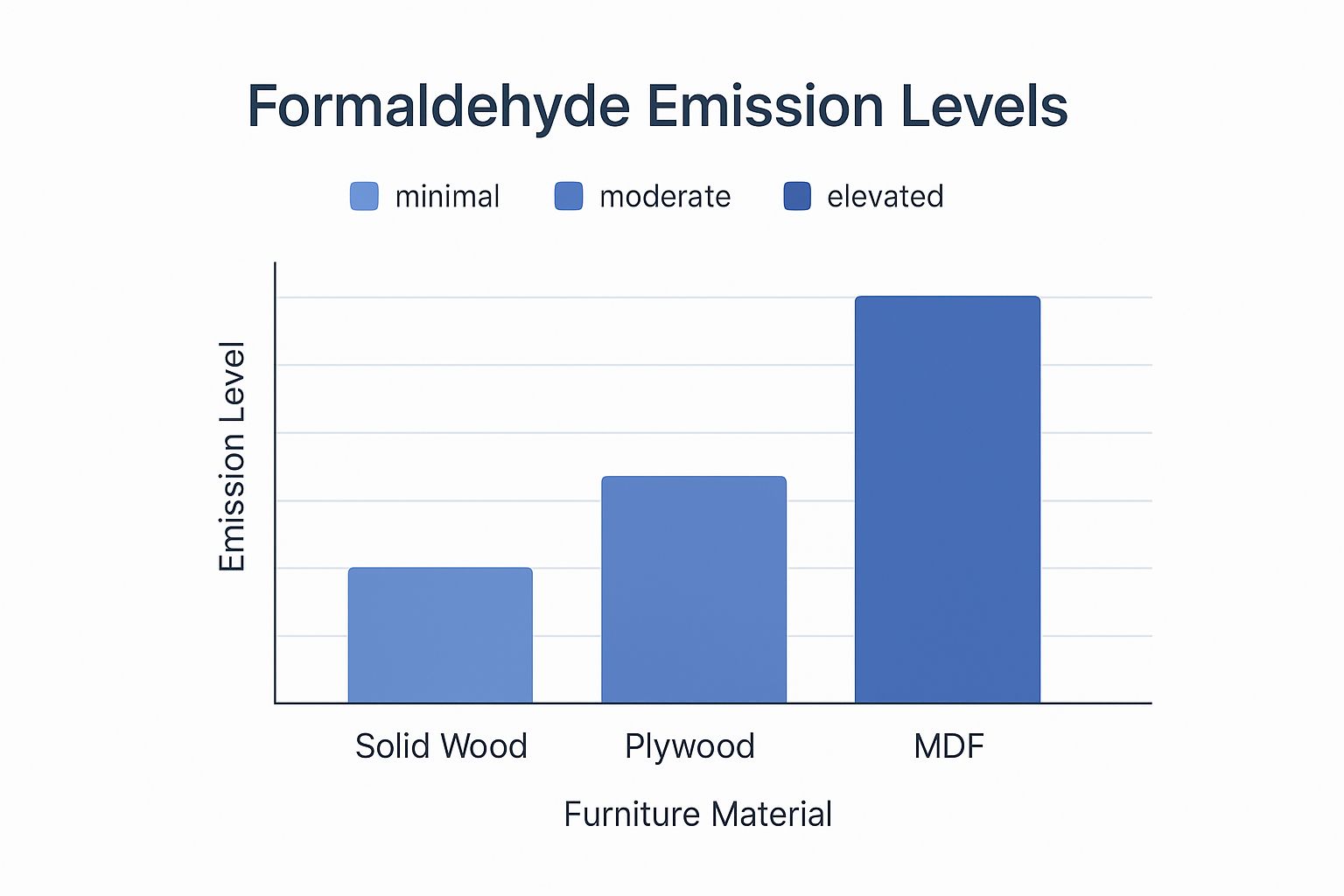 Formaldehyde Emission Levels

minimal
moderate
elevated

Emission Level

Solid Wood
Plywood
MDF

Furniture Material